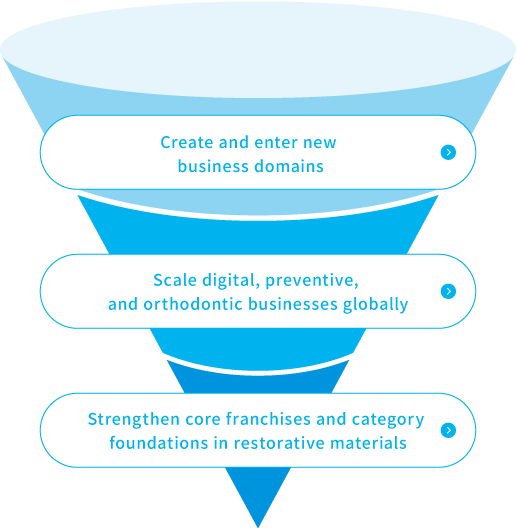 Create and enter new business domains

Scale digital, preventive, and orthodontic businesses globally

Strengthen core franchises and category foundations in restorative materials